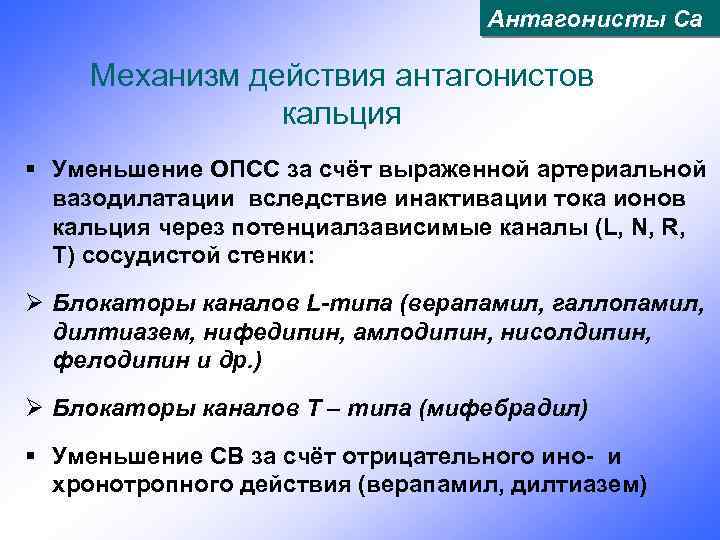 Антагонисты Са

Механизм действия антагонистов кальция

▪ Уменьшение ОПСС за счёт выраженной артериальной вазодилатации вследствие инактивации тока ионов кальция через потенциалзависимые каналы (L, N, R, T) сосудистой стенки:

➢ Блокаторы каналов L-типа (верапамил, галлопамил, дилтиазем, нифедипин, амлодипин, нисолдипин, фелодипин и др.)

➢ Блокаторы каналов Т – типа (мифебрадил)

▪ Уменьшение СВ за счёт отрицательного ино- и хронотропного действия (верапамил, дилтиазем)